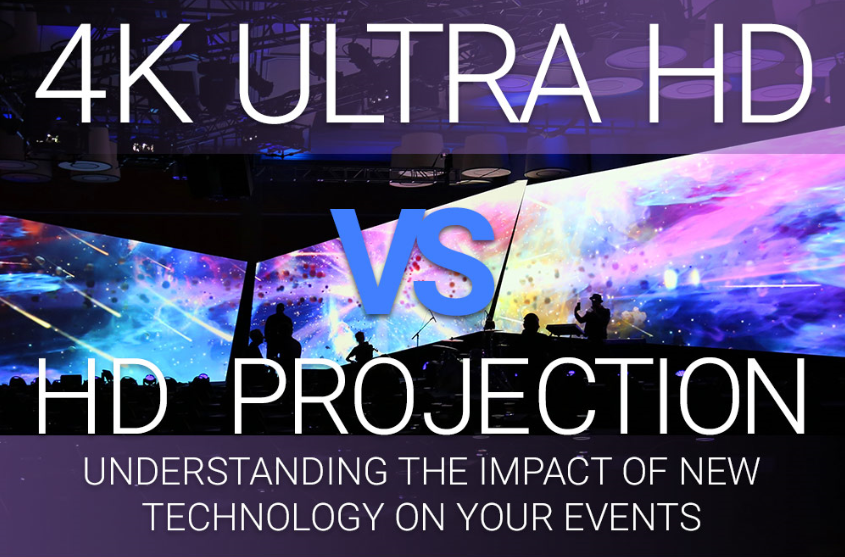 4K ULTRA HD

VS

HD PROJECTION

UNDERSTANDING THE IMPACT OF NEW TECHNOLOGY ON YOUR EVENTS